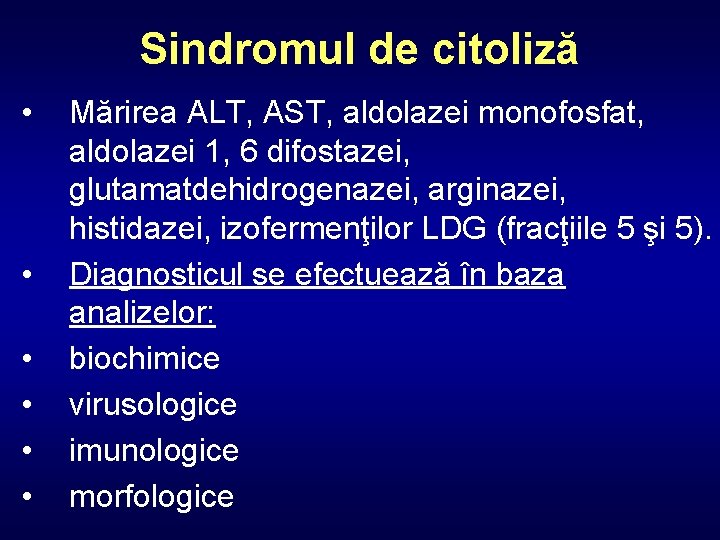 Sindromul de citoliză

• Mărirea ALT, AST, aldolazei monofosfat, aldolazei 1, 6 difostazei, glutamatdehidrogenazei, arginazei, histidazei, izofermenţilor LDG (fracţiile 5 şi 5).
• Diagnosticul se efectuează în baza analizelor:
• biochimice
• virusologice
• imunologice
• morfologice